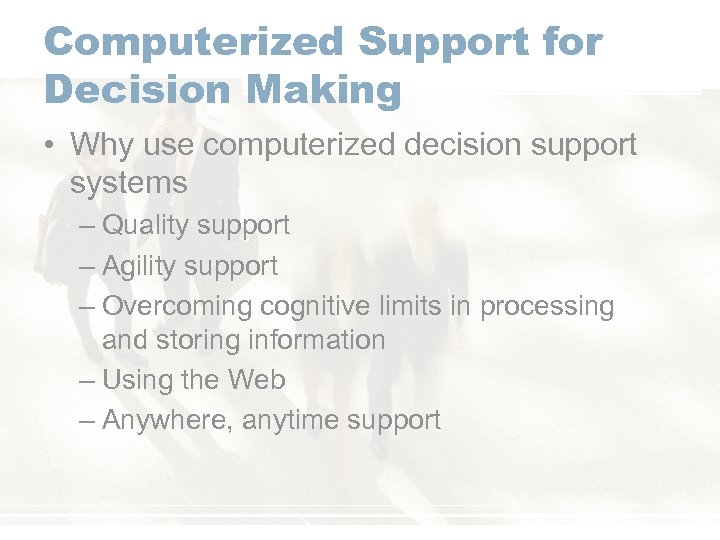 Computerized Support for Decision Making

• Why use computerized decision support systems
– Quality support
– Agility support
– Overcoming cognitive limits in processing and storing information
– Using the Web
– Anywhere, anytime support